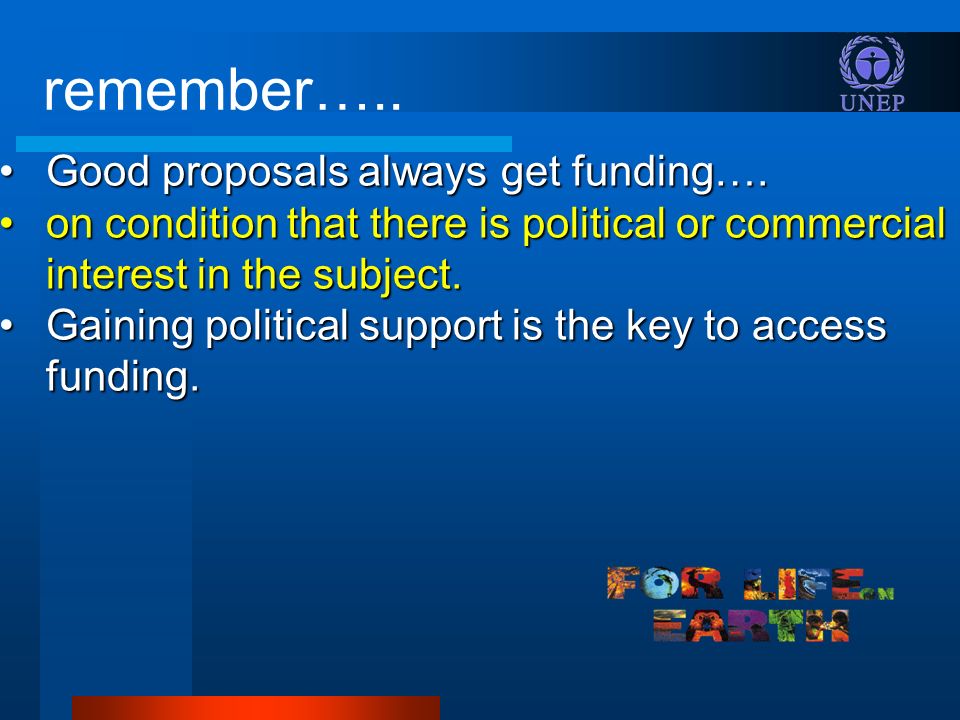 remember…..

UNEP

• Good proposals always get funding….
• on condition that there is political or commercial interest in the subject.
• Gaining political support is the key to access funding.

FOR LIFE ON EARTH